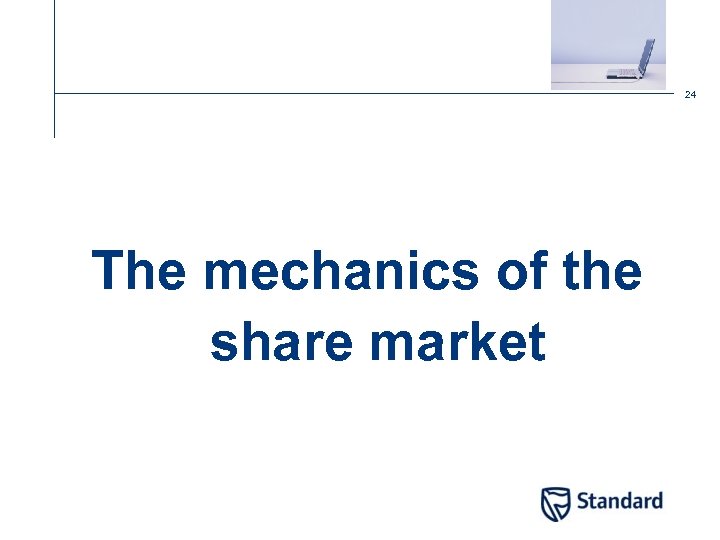 24

The mechanics of the share market

Standard